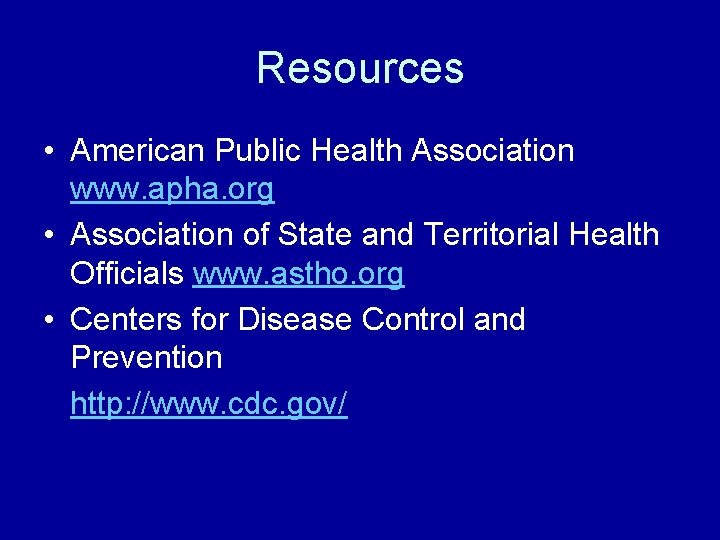 Resources

• American Public Health Association www.apha.org
• Association of State and Territorial Health Officials www.astho.org
• Centers for Disease Control and Prevention

http://www.cdc.gov/